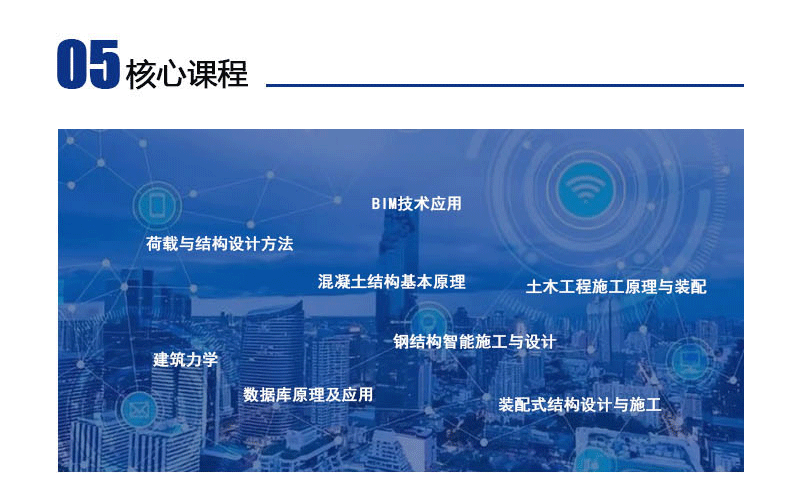 05 核心课程

BIM技术应用

荷载与结构设计方法

混凝土结构基本原理

土木工程施工原理与装配

钢结构智能施工与设计

建筑力学

数据库原理及应用

装配式结构设计与施工